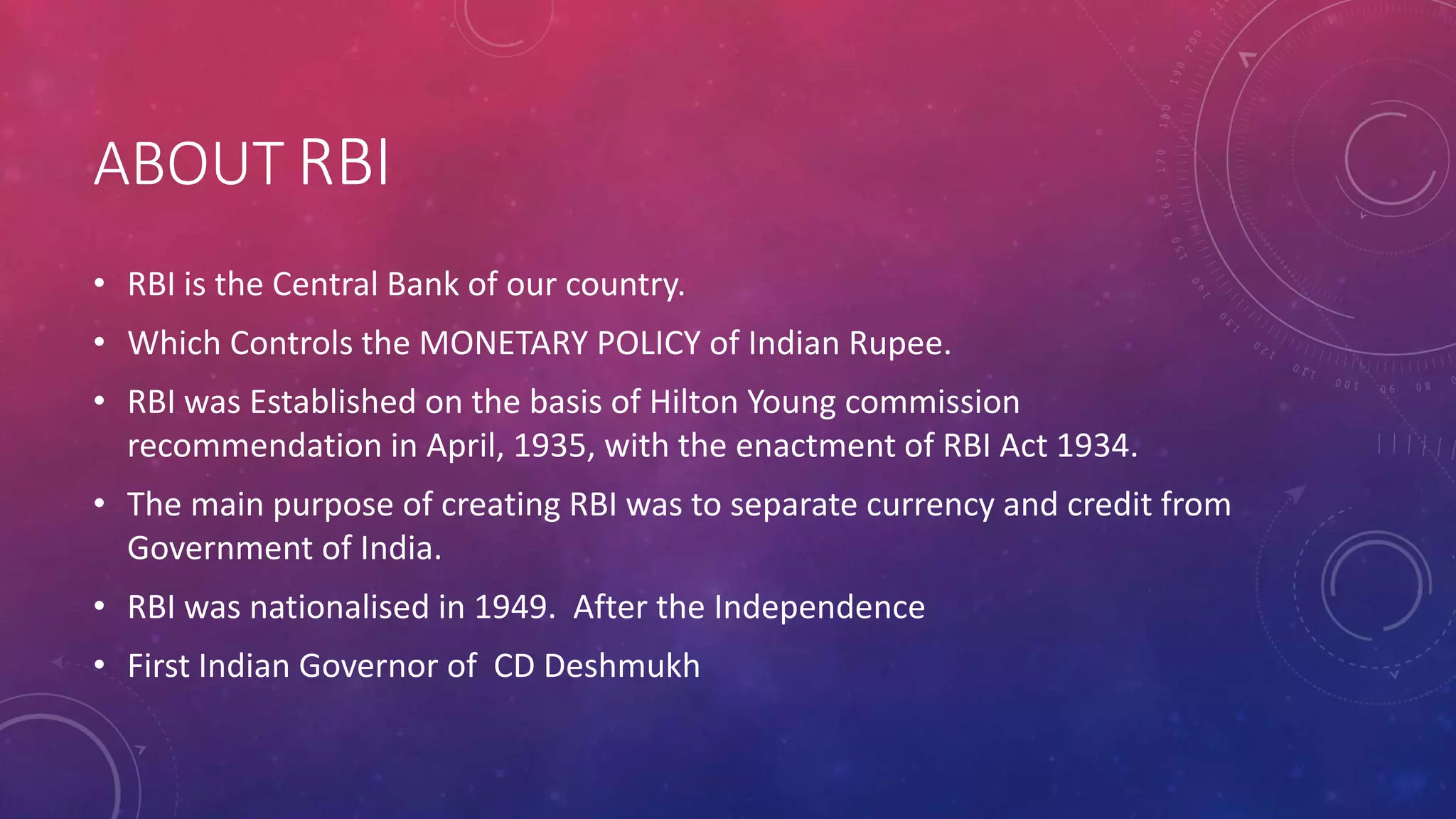 ABOUT RBI

• RBI is the Central Bank of our country.

• Which Controls the MONETARY POLICY of Indian Rupee.

• RBI was Established on the basis of Hilton Young commission recommendation in April, 1935, with the enactment of RBI Act 1934.

• The main purpose of creating RBI was to separate currency and credit from Government of India.

• RBI was nationalised in 1949. After the Independence

• First Indian Governor of CD Deshmukh